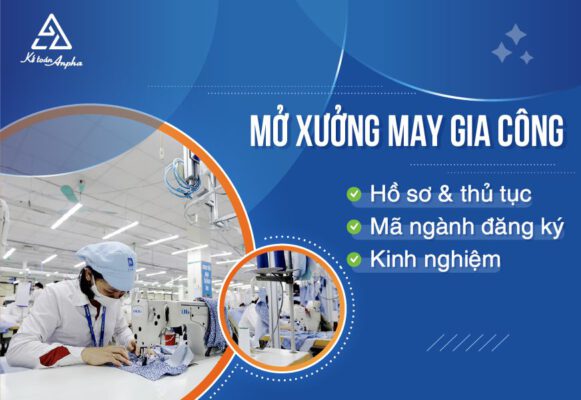 Kế toán Anpha

MỞ XƯỞNG MAY GIA CÔNG

Hồ sơ & thủ tục
Mã ngành đăng ký
Kinh nghiệm